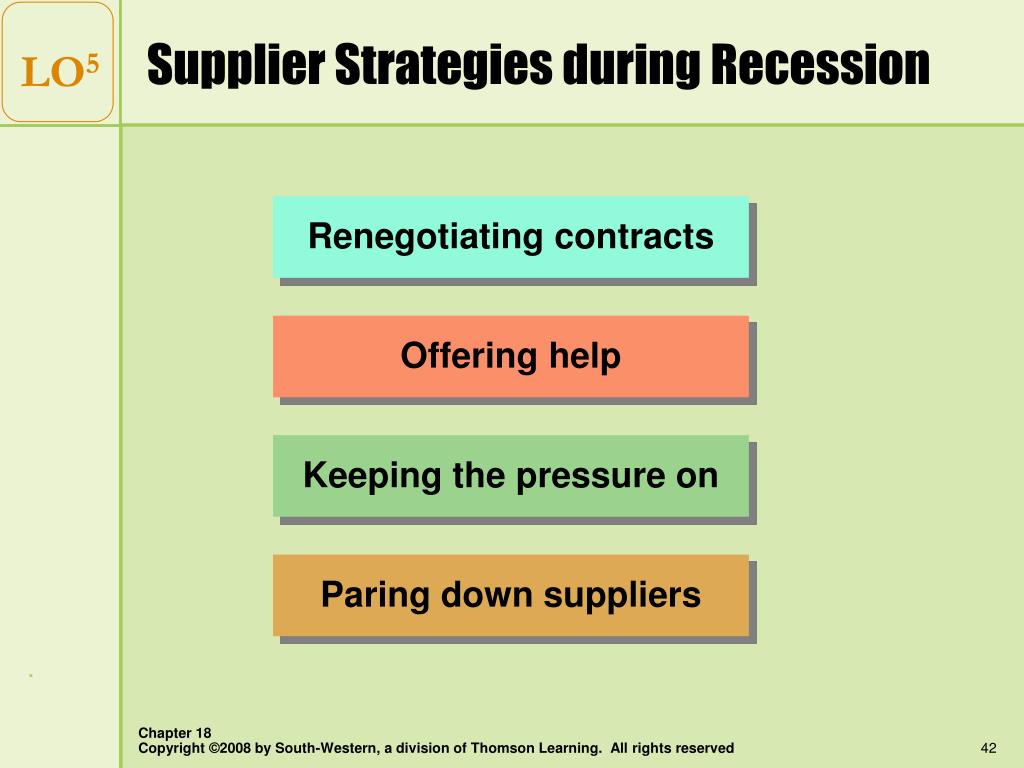 LO$^5$

Supplier Strategies during Recession

Renegotiating contracts

Offering help

Keeping the pressure on

Paring down suppliers

Chapter 18
Copyright ©2008 by South-Western, a division of Thomson Learning. All rights reserved

42